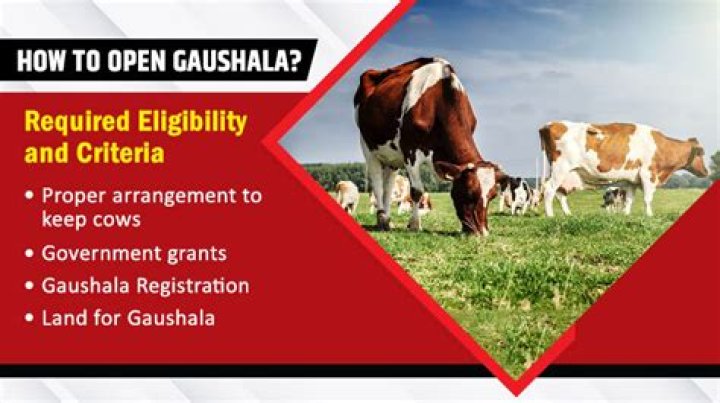 HOW TO OPEN GAUSHALA?

Required Eligibility and Criteria

• Proper arrangement to keep cows
• Government grants
• Gaushala Registration
• Land for Gaushala